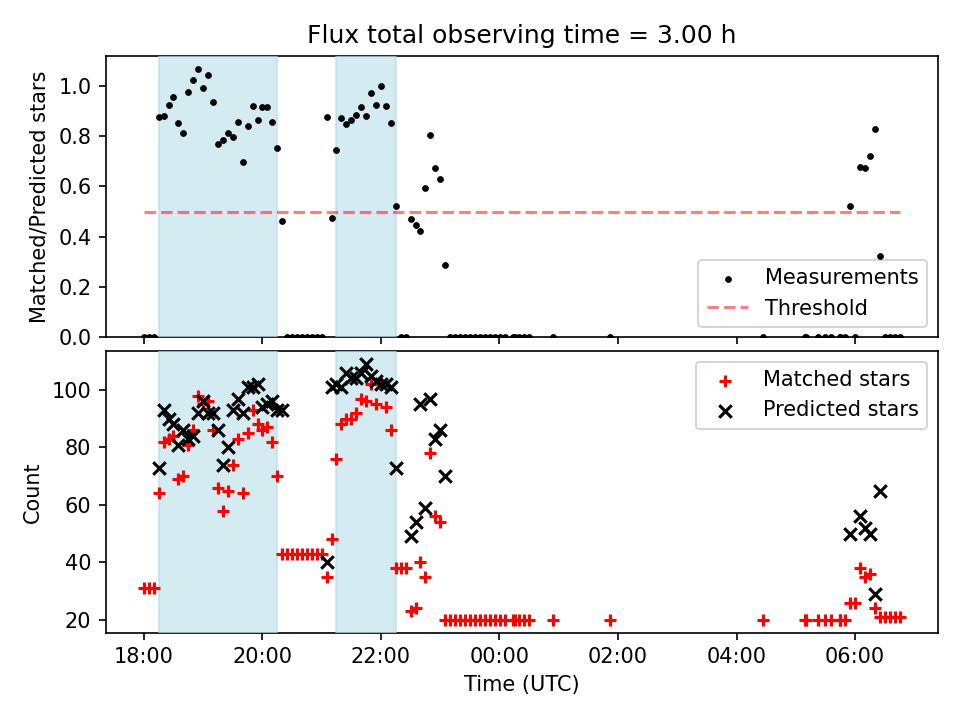 Flux total observing time = 3.00 h

Matched/Predicted stars

1.0
0.8
0.6
0.4
0.2
0.0

Measurements
Threshold

Count

100
80
60
40
20

Matched stars
Predicted stars

18:00
20:00
22:00
00:00
02:00
04:00
06:00

Time (UTC)